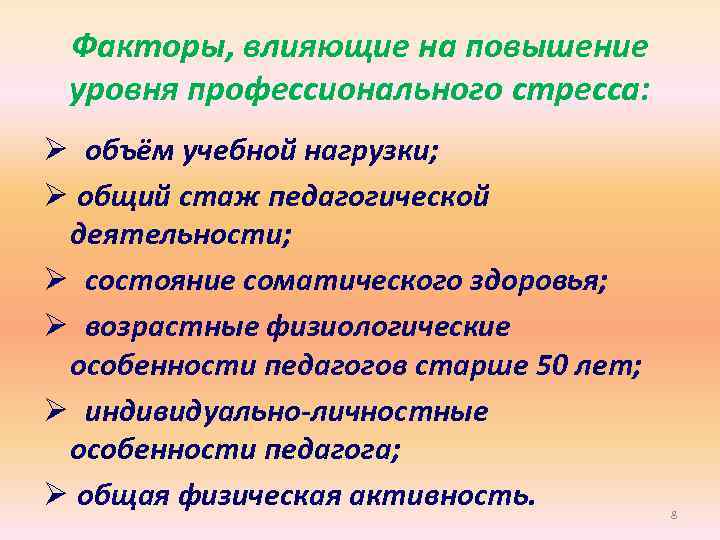 Факторы, влияющие на повышение уровня профессионального стресса:

➢ объём учебной нагрузки;

➢ общий стаж педагогической деятельности;

➢ состояние соматического здоровья;

➢ возрастные физиологические особенности педагогов старше 50 лет;

➢ индивидуально-личностные особенности педагога;

➢ общая физическая активность.

8